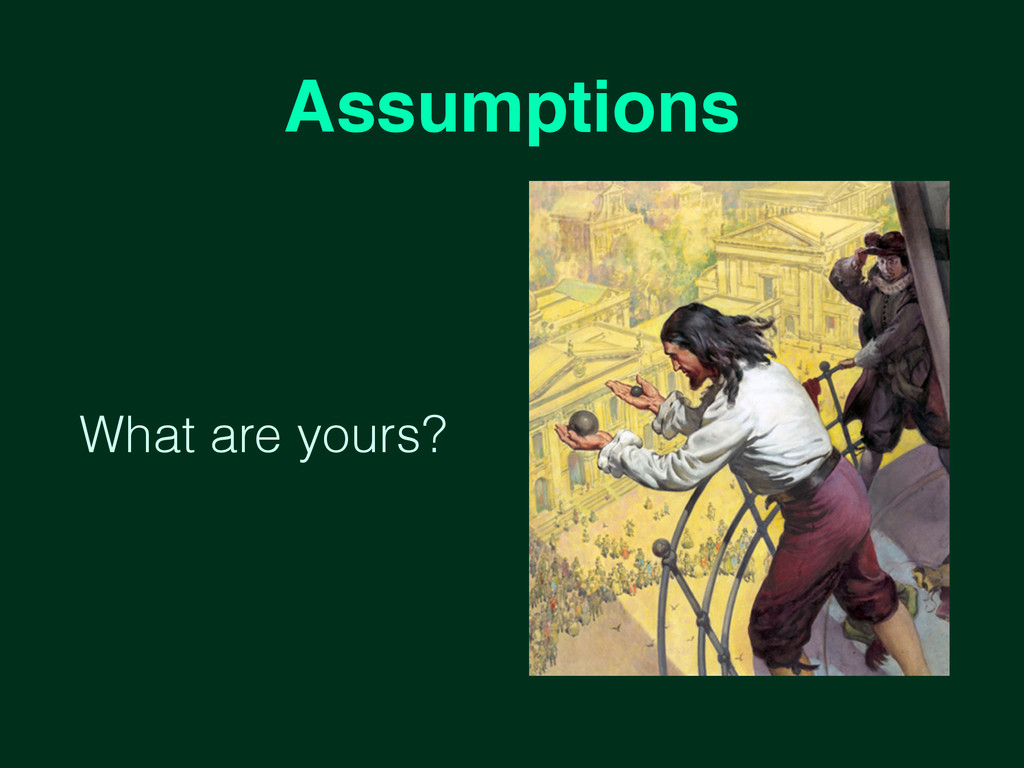 Assumptions

What are yours?